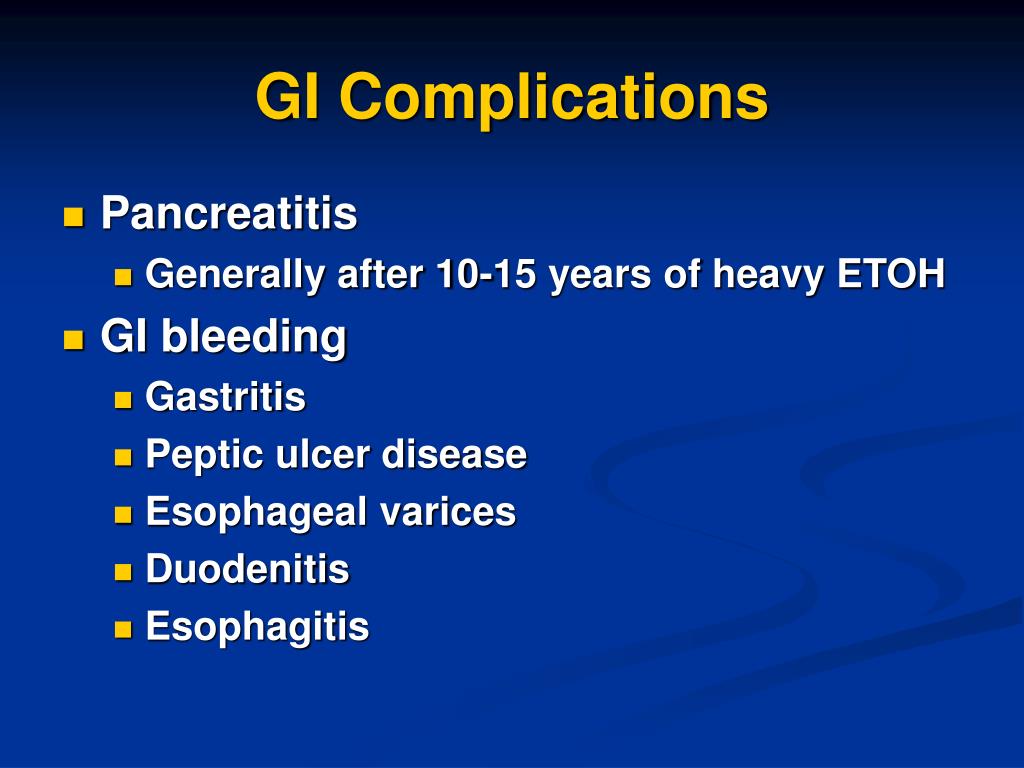 GI Complications

- Pancreatitis
  - Generally after 10-15 years of heavy ETOH
- GI bleeding
  - Gastritis
  - Peptic ulcer disease
  - Esophageal varices
  - Duodenitis
  - Esophagitis